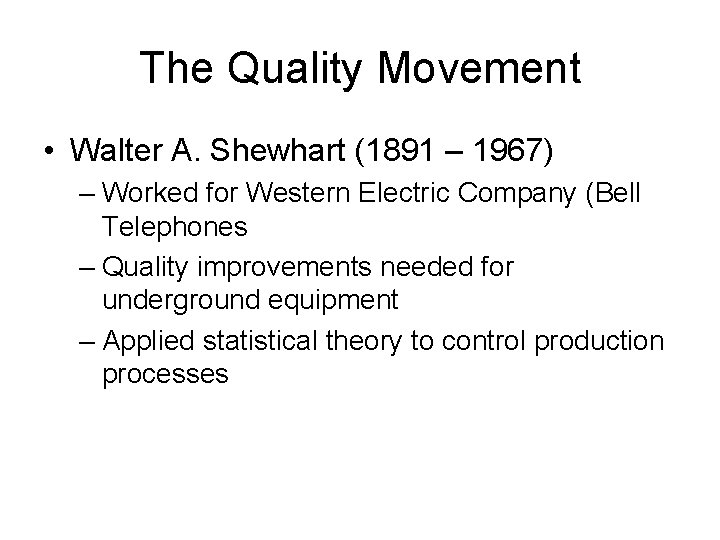 The Quality Movement

• Walter A. Shewhart (1891 – 1967)
– Worked for Western Electric Company (Bell Telephones
– Quality improvements needed for underground equipment
– Applied statistical theory to control production processes